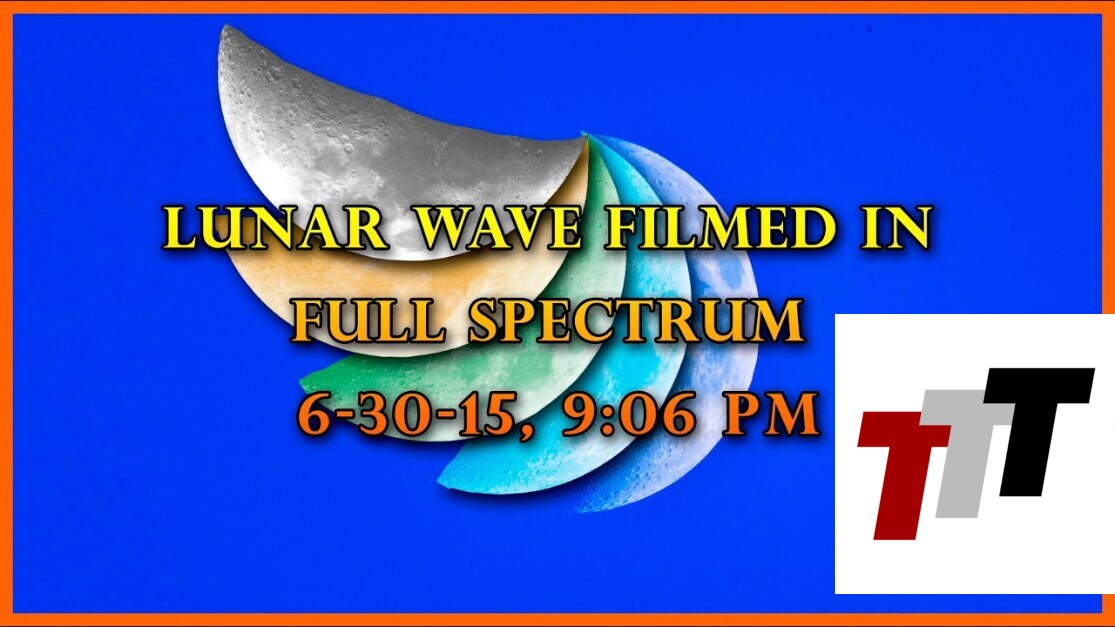 LUNAR WAVE FILMED IN FULL SPECTRUM
6-30-15, 9:06 PM

TTT